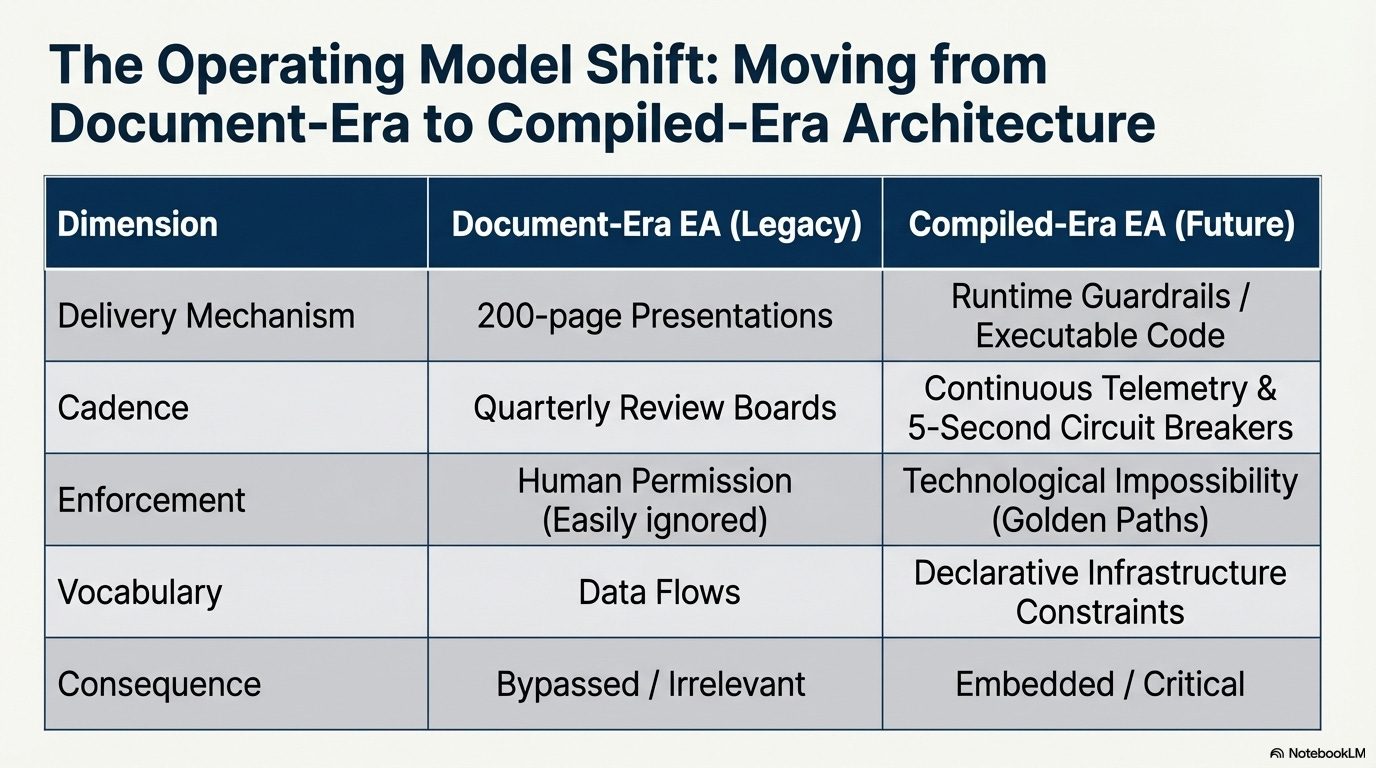 The Operating Model Shift: Moving from Document-Era to Compiled-Era Architecture

| Dimension | Document-Era EA (Legacy) | Compiled-Era EA (Future) |
|---|---|---|
| Delivery Mechanism | 200-page Presentations | Runtime Guardrails / Executable Code |
| Cadence | Quarterly Review Boards | Continuous Telemetry & 5-Second Circuit Breakers |
| Enforcement | Human Permission (Easily ignored) | Technological Impossibility (Golden Paths) |
| Vocabulary | Data Flows | Declarative Infrastructure Constraints |
| Consequence | Bypassed / Irrelevant | Embedded / Critical |

NotebookLM